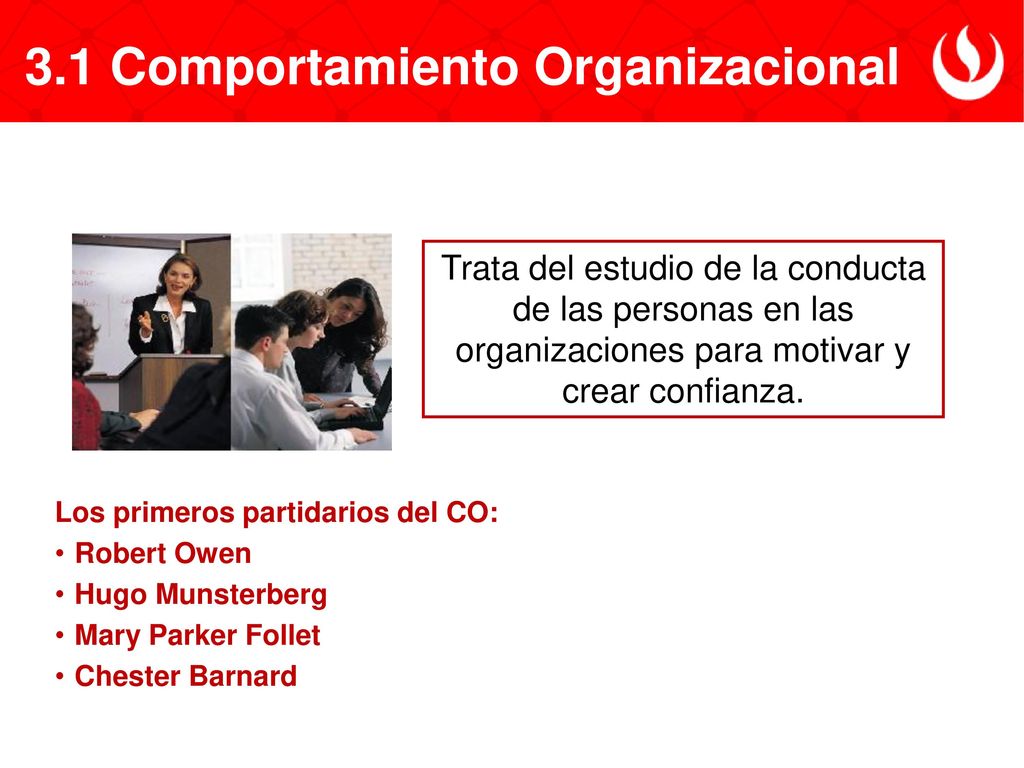 3.1 Comportamiento Organizacional

Trata del estudio de la conducta de las personas en las organizaciones para motivar y crear confianza.

Los primeros partidarios del CO:
• Robert Owen
• Hugo Munsterberg
• Mary Parker Follet
• Chester Barnard